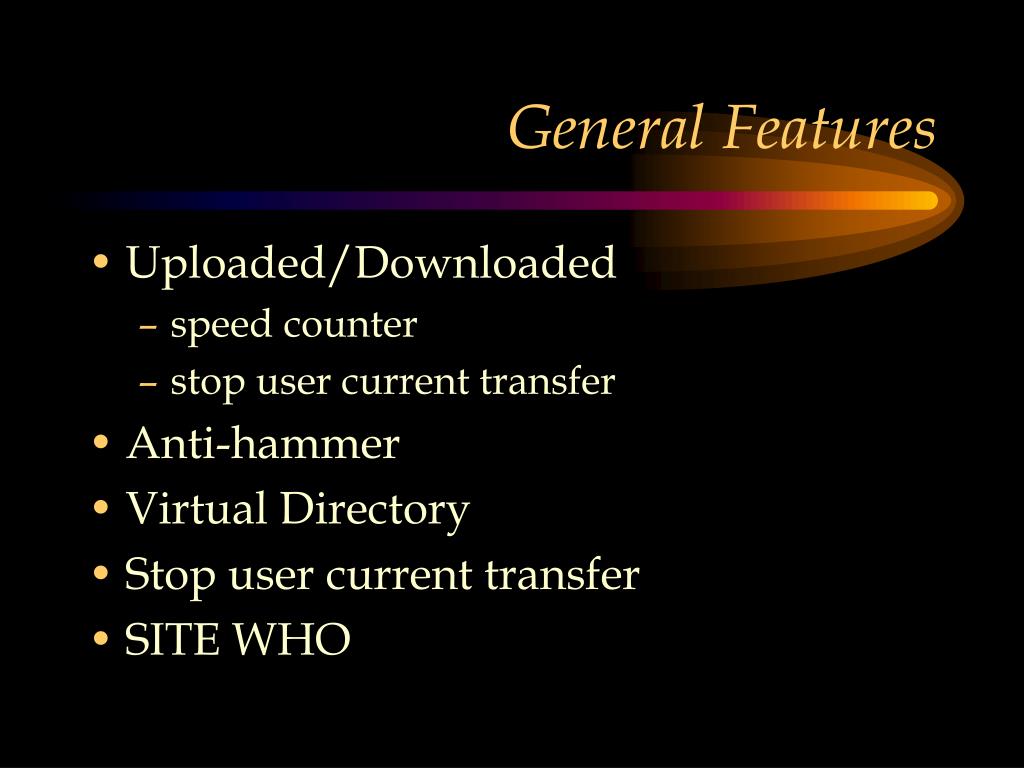 General Features

• Uploaded/Downloaded
– speed counter
– stop user current transfer
• Anti-hammer
• Virtual Directory
• Stop user current transfer
• SITE WHO